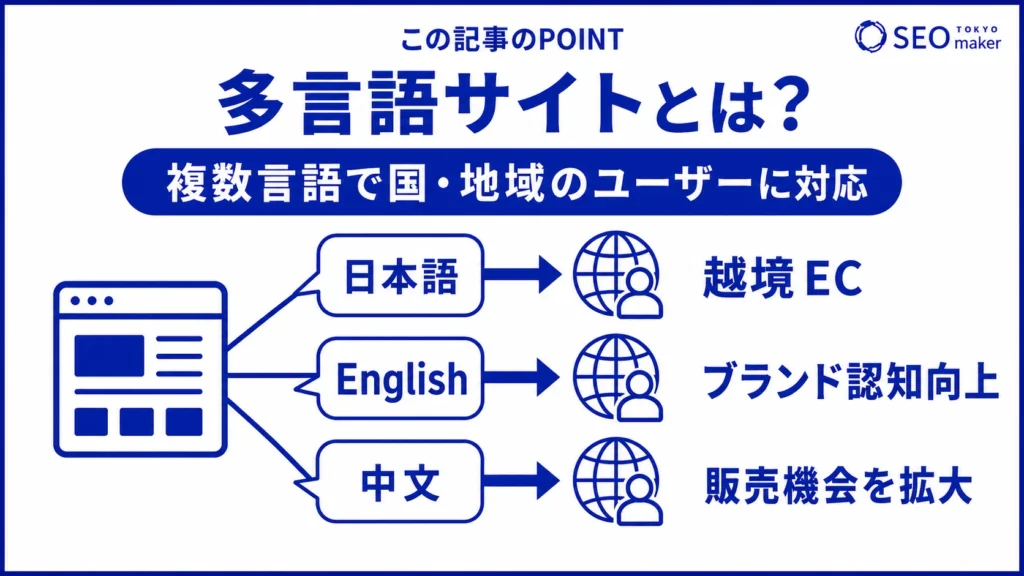 この記事のPOINT

SEO TOKYO maker

多言語サイトとは?

複数言語で国・地域のユーザーに対応

日本語

越境 EC

English

ブランド認知向上

中文

販売機会を拡大